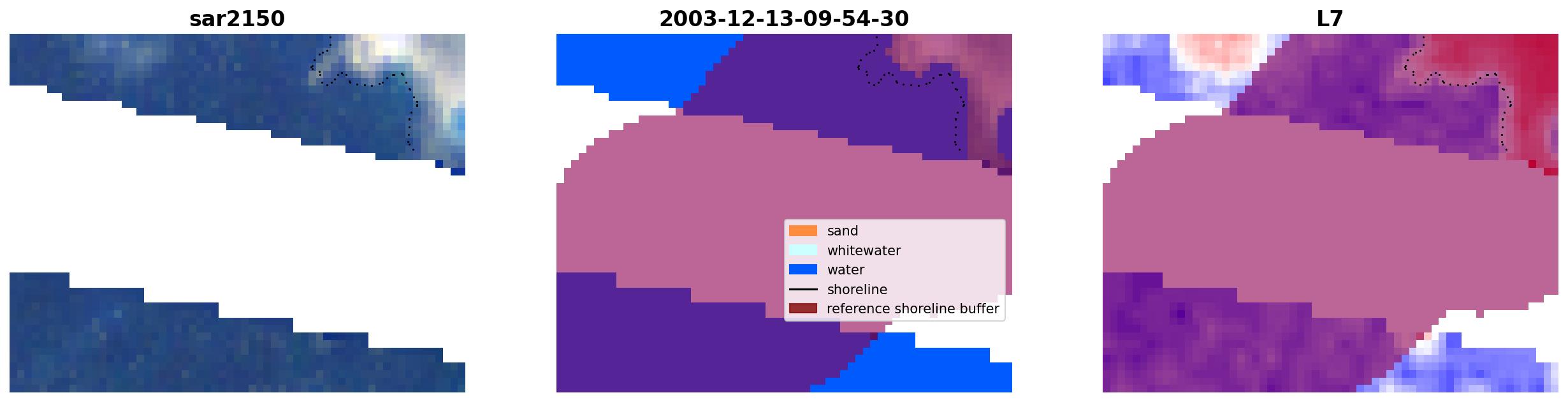 sar2150

2003-12-13-09-54-30

sand
whitewater
water
shoreline
reference shoreline buffer

L7